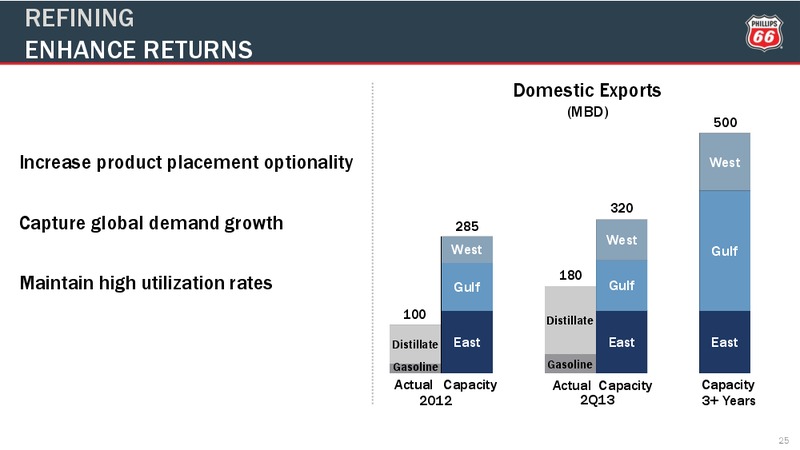 REFINING
ENHANCE RETURNS

PHILLIPS 66

Increase product placement optionality

Capture global demand growth

Maintain high utilization rates

Domestic Exports
(MBD)

100
Distillate
Gasoline

285
West
Gulf
East

Actual Capacity
2012

180
Distillate
Gasoline

320
West
Gulf
East

Actual Capacity
2Q13

500
West
Gulf
East

Capacity
3+ Years

25